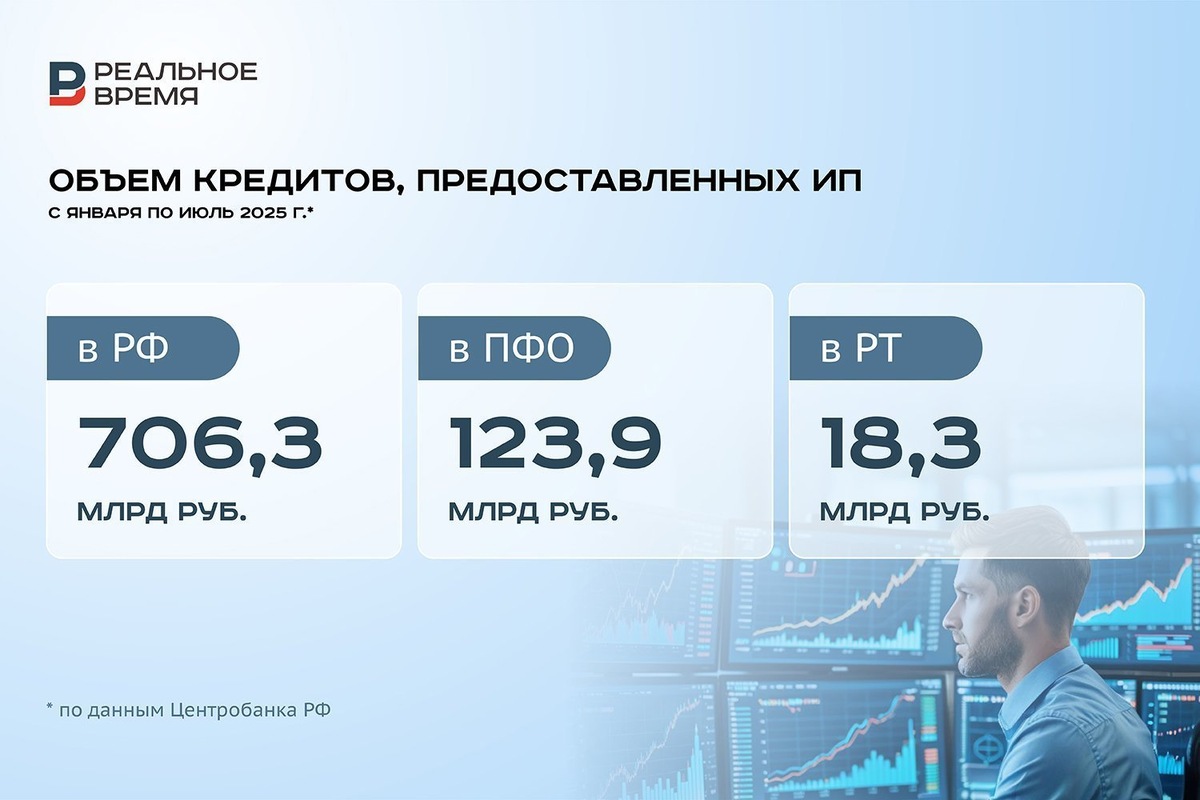 РЕАЛЬНОЕ ВРЕМЯ

ОБЪЕМ КРЕДИТОВ, ПРЕДОСТАВЛЕННЫХ ИП

С ЯНВАРЯ ПО ИЮЛЬ 2025 Г.*

в РФ
706,3
МЛРД РУБ.

в ПФО
123,9
МЛРД РУБ.

в РТ
18,3
МЛРД РУБ.

* по данным Центробанка РФ